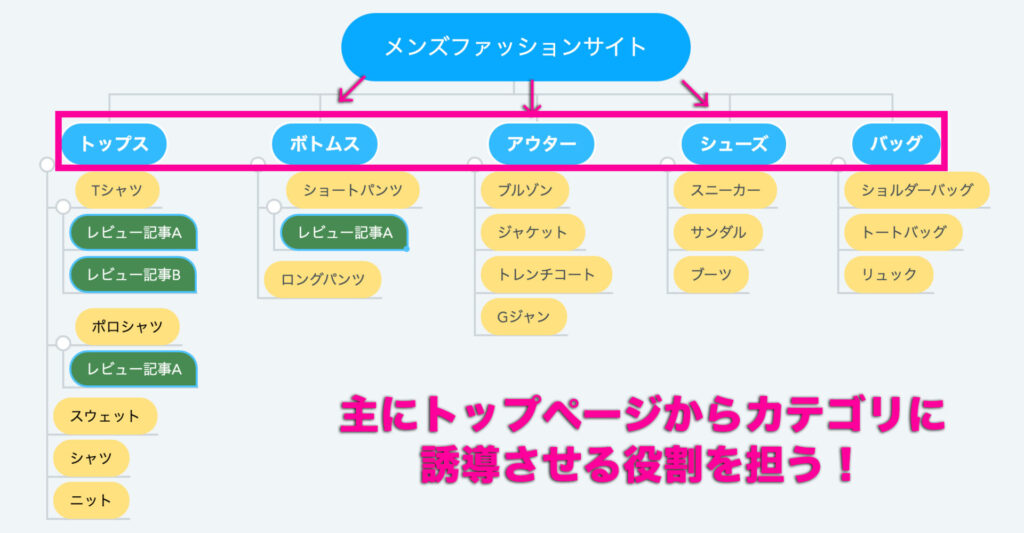 メンズファッションサイト

トップス

Tシャツ

レビュー記事A

レビュー記事B

ポロシャツ

レビュー記事A

スウェット

シャツ

ニット

ボトムス

ショートパンツ

レビュー記事A

ロングパンツ

アウター

ブルゾン

ジャケット

トレンチコート

Gジャン

シューズ

スニーカー

サンダル

ブーツ

バッグ

ショルダーバッグ

トートバッグ

リュック

主にトップページからカテゴリに誘導させる役割を担う！